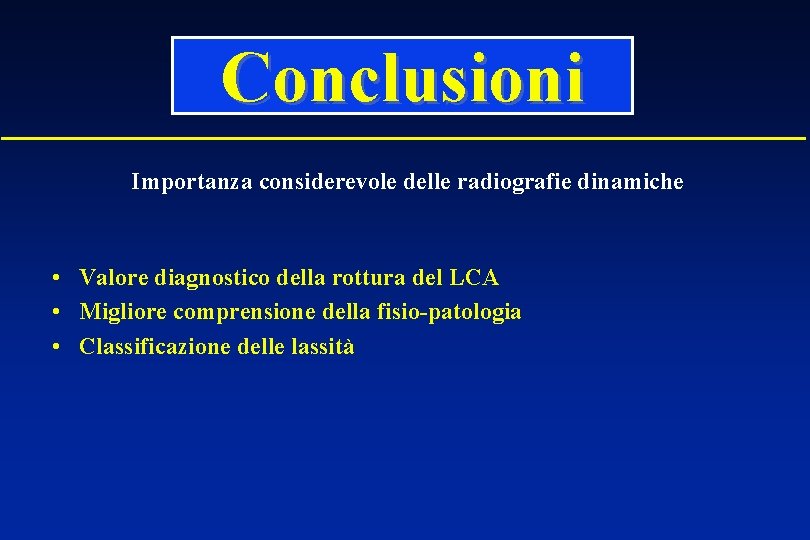 Conclusioni

Importanza considerevole delle radiografie dinamiche

• Valore diagnostico della rottura del LCA
• Migliore comprensione della fisio-patologia
• Classificazione delle lassità